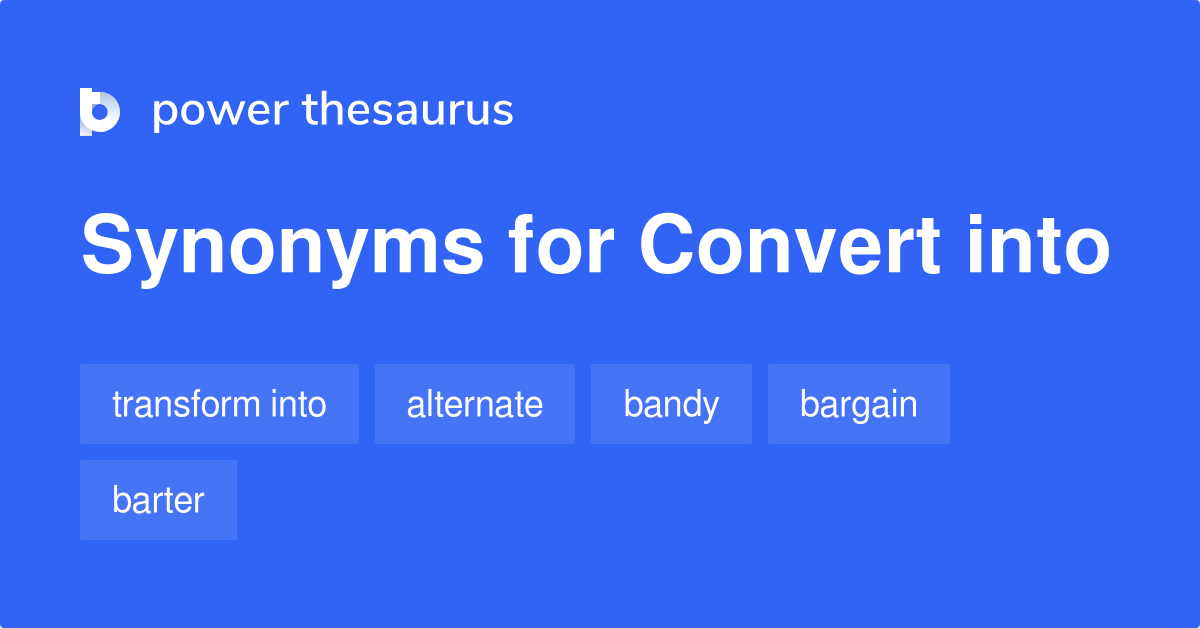 power thesaurus

Synonyms for Convert into

transform into
alternate
bandy
bargain
barter